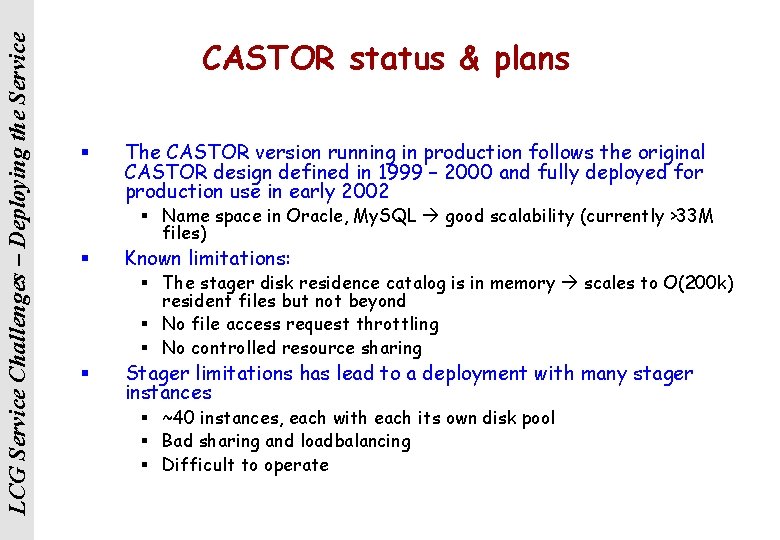 LCG Service Challenges – Deploying the Service

CASTOR status & plans

▪ The CASTOR version running in production follows the original CASTOR design defined in 1999 – 2000 and fully deployed for production use in early 2002
  ▪ Name space in Oracle, MySQL → good scalability (currently >33M files)
▪ Known limitations:
  ▪ The stager disk residence catalog is in memory → scales to O(200k) resident files but not beyond
  ▪ No file access request throttling
  ▪ No controlled resource sharing
▪ Stager limitations has lead to a deployment with many stager instances
  ▪ ~40 instances, each with each its own disk pool
  ▪ Bad sharing and loadbalancing
  ▪ Difficult to operate